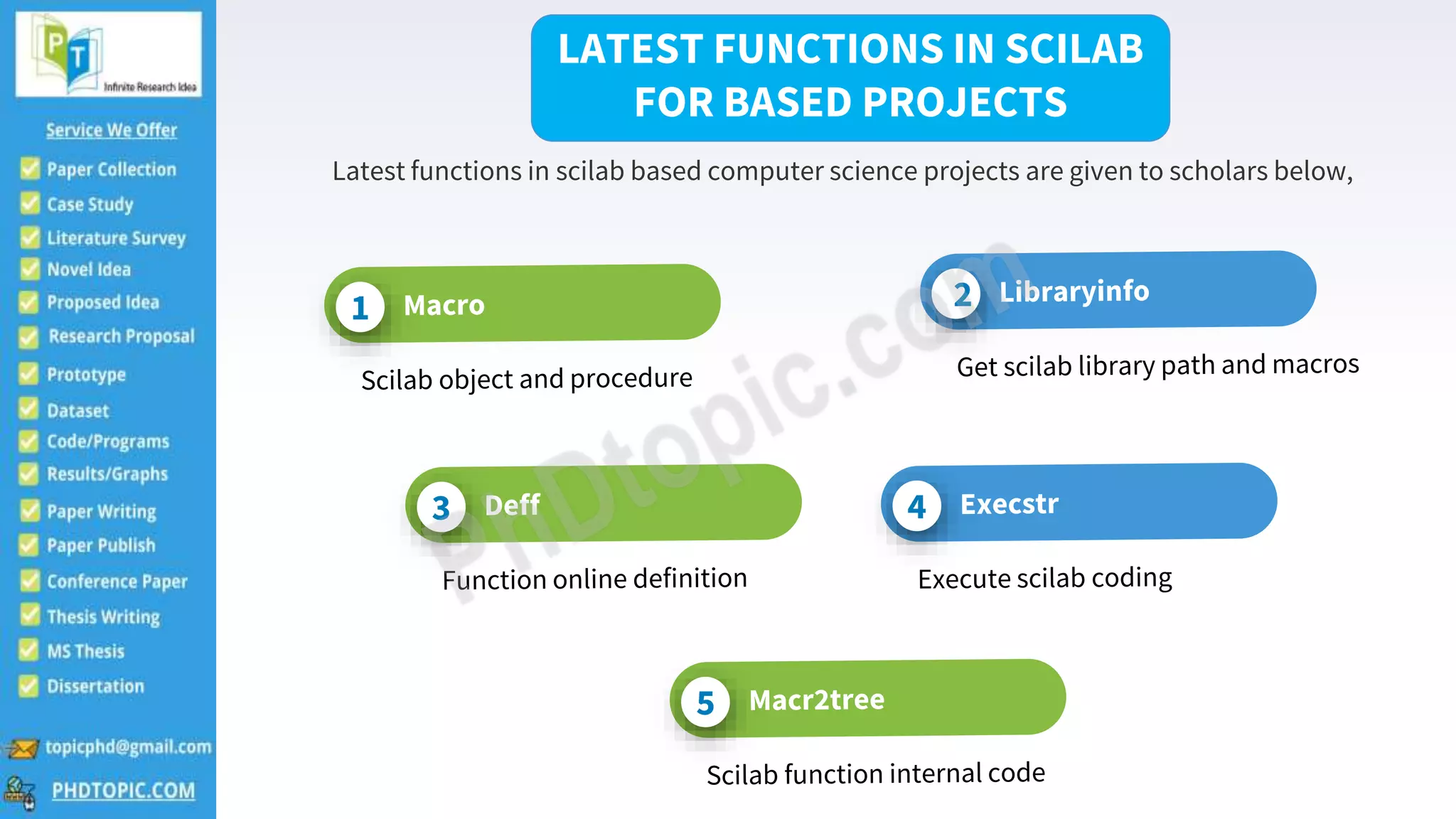 PT
Infinite Research Idea

Service We Offer
Paper Collection
Case Study
Literature Survey
Novel Idea
Proposed Idea
Research Proposal
Prototype
Dataset
Code/Programs
Results/Graphs
Paper Writing
Paper Publish
Conference Paper
Thesis Writing
MS Thesis
Dissertation

topicphd@gmail.com
PHDTOPIC.COM

LATEST FUNCTIONS IN SCILAB FOR BASED PROJECTS

Latest functions in scilab based computer science projects are given to scholars below,

1 Macro
Scilab object and procedure

2 Libraryinfo
Get scilab library path and macros

3 Deff
Function online definition

4 Execstr
Execute scilab coding

5 Macr2tree
Scilab function internal code

PhDtopic.com